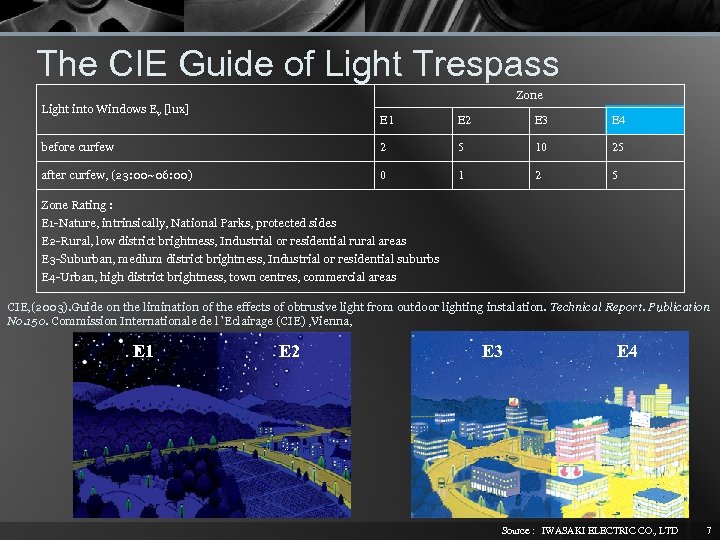 The CIE Guide of Light Trespass

| Light into Windows $E_v$ [lux] | Zone | | | |
|---|---|---|---|---|
| | E1 | E2 | E3 | E4 |
| before curfew | 2 | 5 | 10 | 25 |
| after curfew, (23:00~06:00) | 0 | 1 | 2 | 5 |

Zone Rating :
E1-Nature, intrinsically, National Parks, protected sides
E2-Rural, low district brightness, Industrial or residential rural areas
E3-Suburban, medium district brightness, Industrial or residential suburbs
E4-Urban, high district brightness, town centres, commercial areas

CIE,(2003).Guide on the limination of the effects of obtrusive light from outdoor lighting instalation. Technical Report. Publication No.150. Commission Internationale de l'Eclairage (CIE) ,Vienna,

E1 E2

E3 E4

Source : IWASAKI ELECTRIC CO., LTD 7